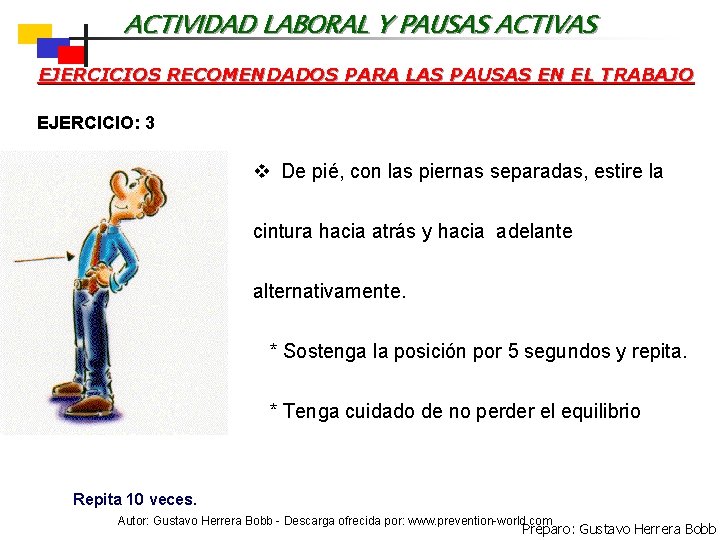 ACTIVIDAD LABORAL Y PAUSAS ACTIVAS

EJERCICIOS RECOMENDADOS PARA LAS PAUSAS EN EL TRABAJO

EJERCICIO: 3

❖ De pié, con las piernas separadas, estire la cintura hacia atrás y hacia adelante alternativamente.

* Sostenga la posición por 5 segundos y repita.

* Tenga cuidado de no perder el equilibrio

Repita 10 veces.

Autor: Gustavo Herrera Bobb - Descarga ofrecida por: www.prevention-world.com

Preparo: Gustavo Herrera Bobb